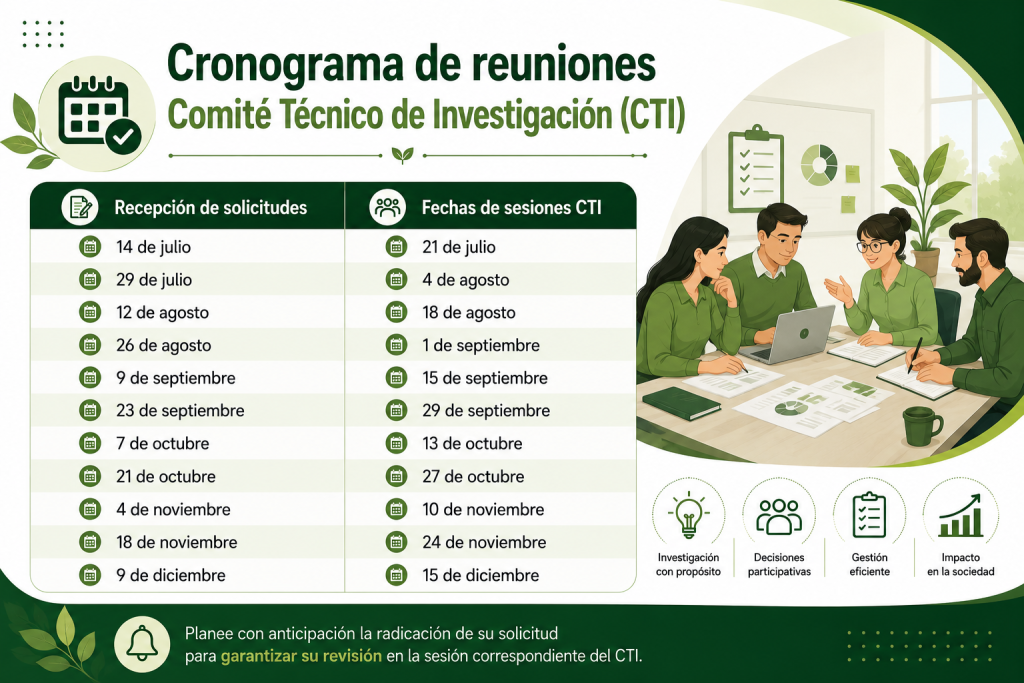 Cronograma de reuniones
Comité Técnico de Investigación (CTI)

| Recepción de solicitudes | Fechas de sesiones CTI |
|---|---|
| 14 de julio | 21 de julio |
| 29 de julio | 4 de agosto |
| 12 de agosto | 18 de agosto |
| 26 de agosto | 1 de septiembre |
| 9 de septiembre | 15 de septiembre |
| 23 de septiembre | 29 de septiembre |
| 7 de octubre | 13 de octubre |
| 21 de octubre | 27 de octubre |
| 4 de noviembre | 10 de noviembre |
| 18 de noviembre | 24 de noviembre |
| 9 de diciembre | 15 de diciembre |

Investigación con propósito
Decisiones participativas
Gestión eficiente
Impacto en la sociedad

Planee con anticipación la radicación de su solicitud para garantizar su revisión en la sesión correspondiente del CTI.